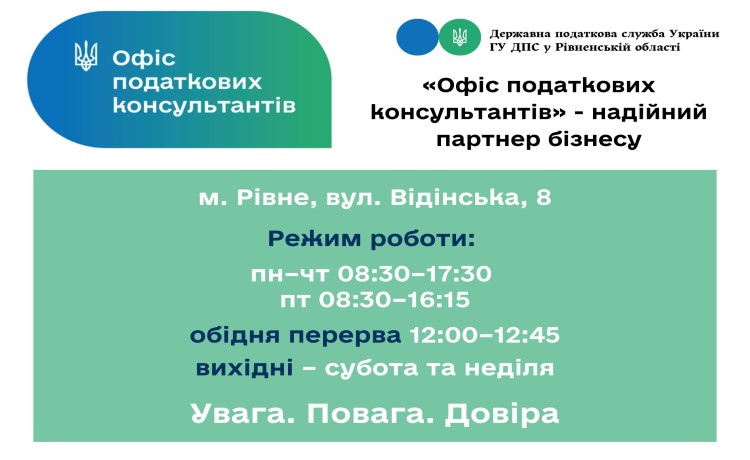 Офіс податкових консультантів

Державна податкова служба України
ГУ ДПС у Рівненській області

«Офіс податкових консультантів» - надійний партнер бізнесу

м. Рівне, вул. Відінська, 8

Режим роботи:

пн–чт 08:30–17:30
пт 08:30–16:15

обідня перерва 12:00–12:45

вихідні – субота та неділя

Увага. Повага. Довіра